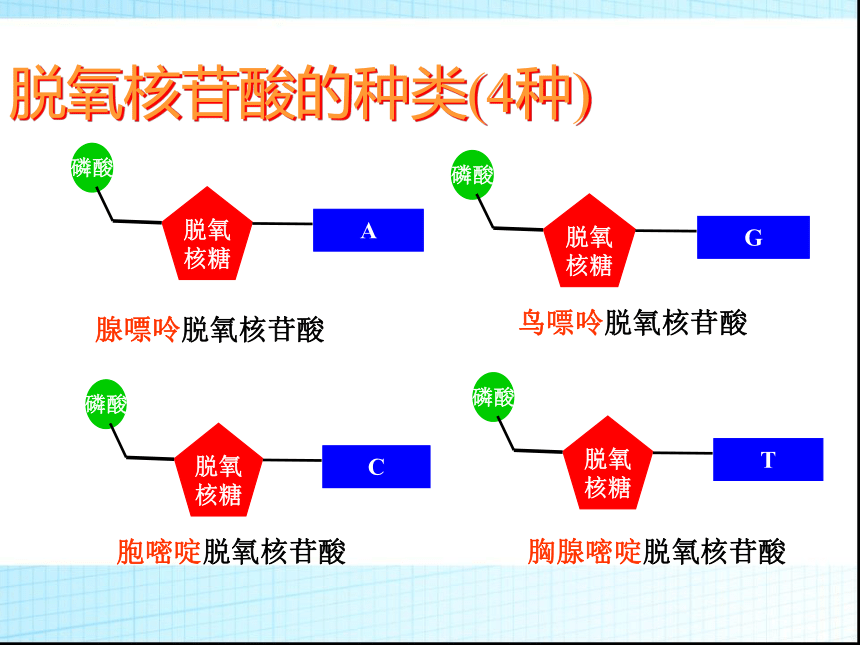 脱氧核苷酸的种类(4种)

磷酸

脱氧核糖

A

腺嘌呤脱氧核苷酸

磷酸

脱氧核糖

G

鸟嘌呤脱氧核苷酸

磷酸

脱氧核糖

C

胞嘧啶脱氧核苷酸

磷酸

脱氧核糖

T

胸腺嘧啶脱氧核苷酸